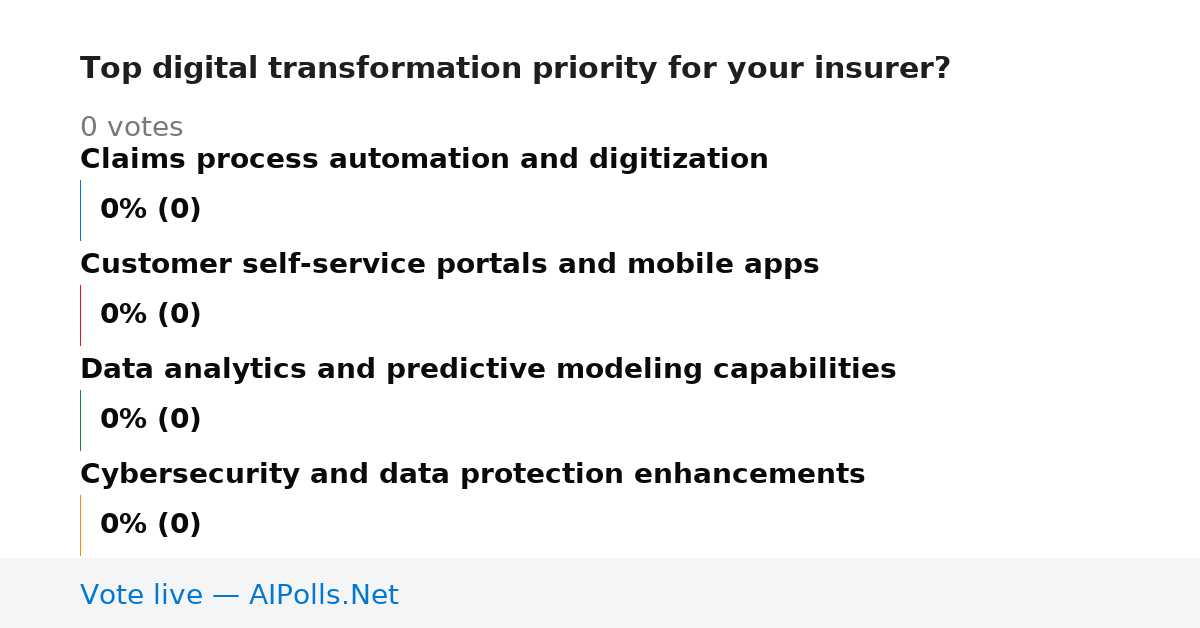 Top digital transformation priority for your insurer?

0 votes

Claims process automation and digitization

0% (0)

Customer self-service portals and mobile apps

0% (0)

Data analytics and predictive modeling capabilities

0% (0)

Cybersecurity and data protection enhancements

0% (0)

Vote live — AIPolls.Net